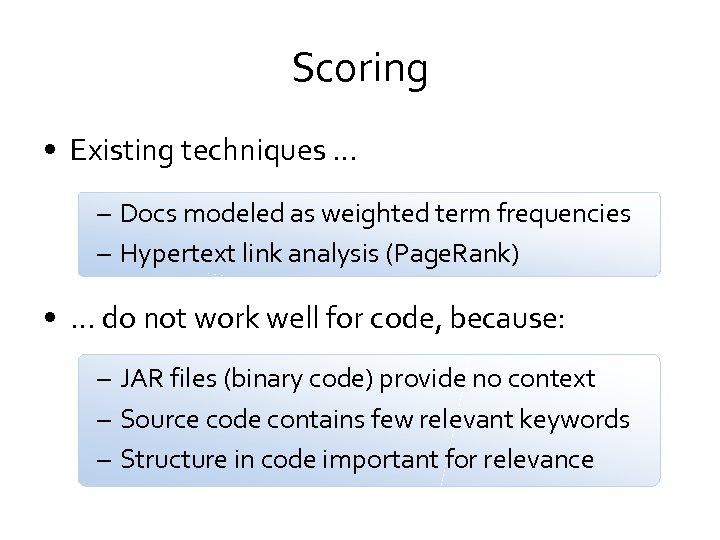 Scoring

• Existing techniques …

– Docs modeled as weighted term frequencies
– Hypertext link analysis (PageRank)

• … do not work well for code, because:

– JAR files (binary code) provide no context
– Source code contains few relevant keywords
– Structure in code important for relevance